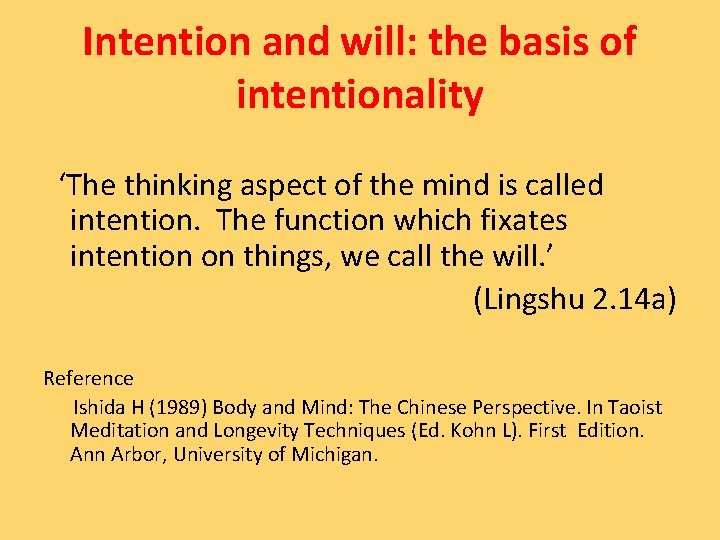 Intention and will: the basis of intentionality

‘The thinking aspect of the mind is called intention. The function which fixates intention on things, we call the will.’

(Lingshu 2.14a)

Reference

Ishida H (1989) Body and Mind: The Chinese Perspective. In Taoist Meditation and Longevity Techniques (Ed. Kohn L). First Edition. Ann Arbor, University of Michigan.